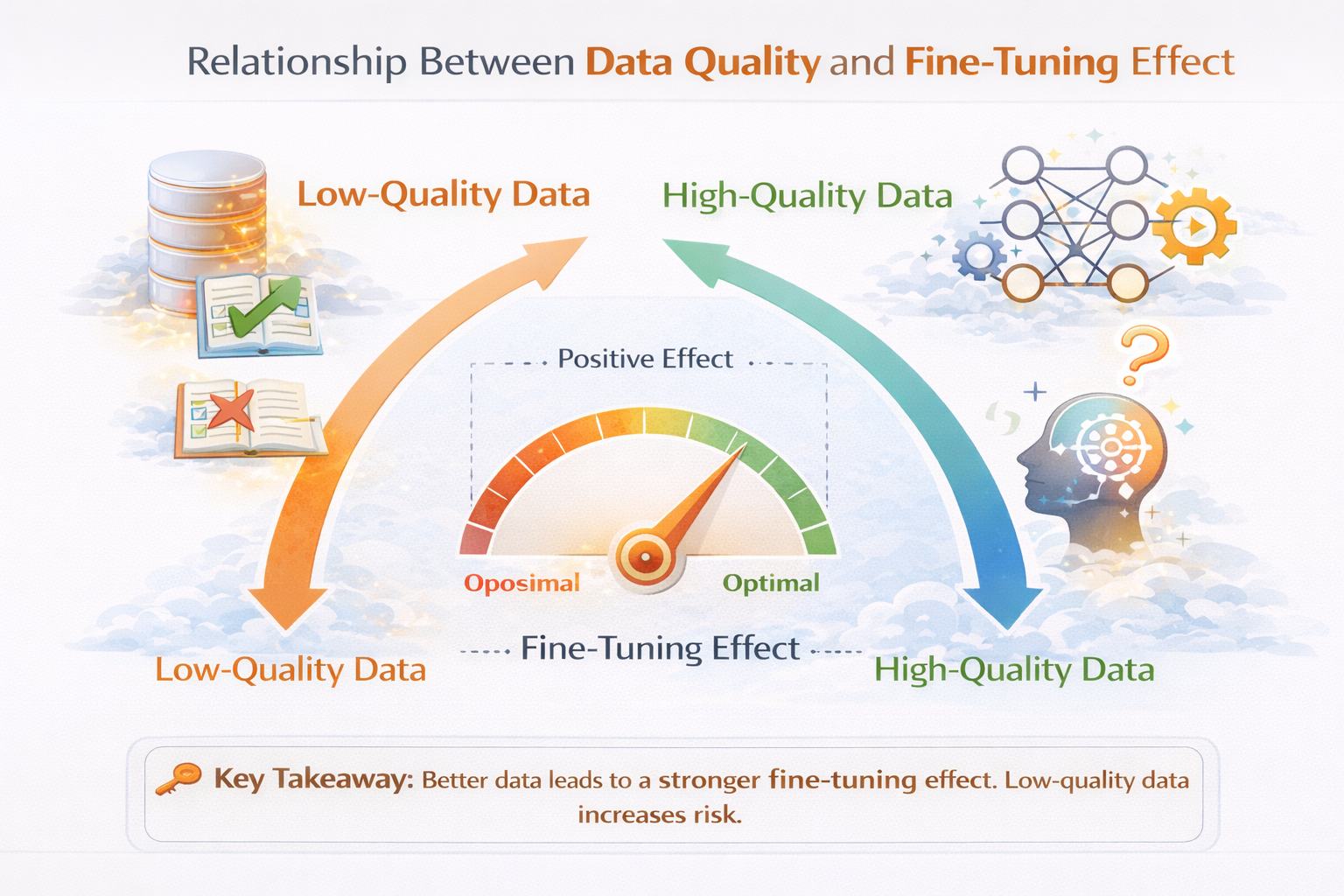 Relationship Between Data Quality and Fine-Tuning Effect

Low-Quality Data

High-Quality Data

Positive Effect

Oposimal

Optimal

Low-Quality Data

Fine-Tuning Effect

High-Quality Data

Key Takeaway: Better data leads to a stronger fine-tuning effect. Low-quality data increases risk.